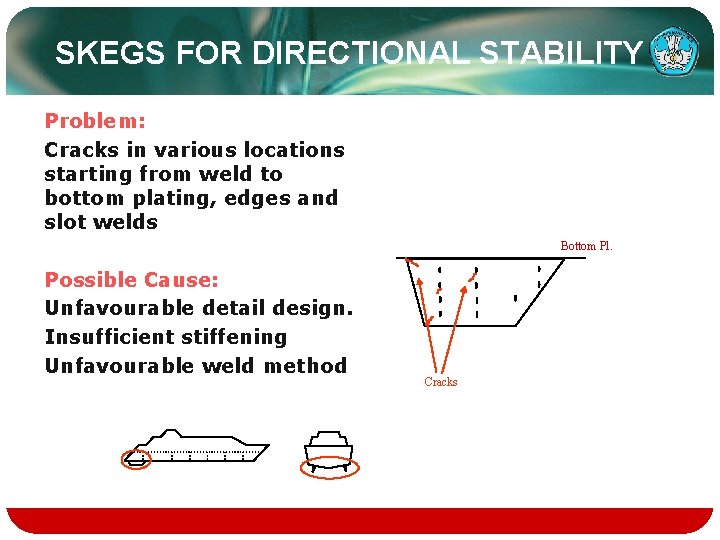 SKEGS FOR DIRECTIONAL STABILITY

Problem:
Cracks in various locations starting from weld to bottom plating, edges and slot welds

Possible Cause:
Unfavourable detail design.
Insufficient stiffening
Unfavourable weld method

Bottom Pl.

Cracks